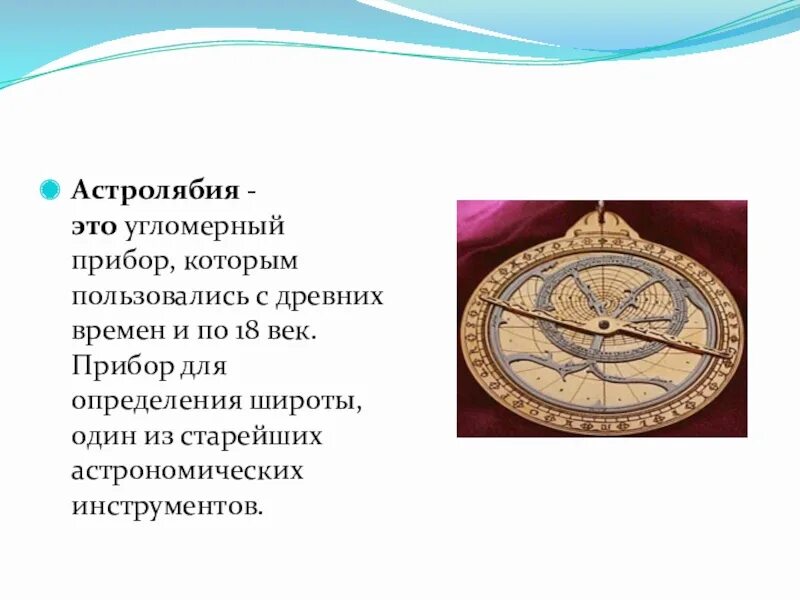 Астролябия - это угломерный прибор, которым пользовались с древних времен и по 18 век. Прибор для определения широты, один из старейших астрономических инструментов.